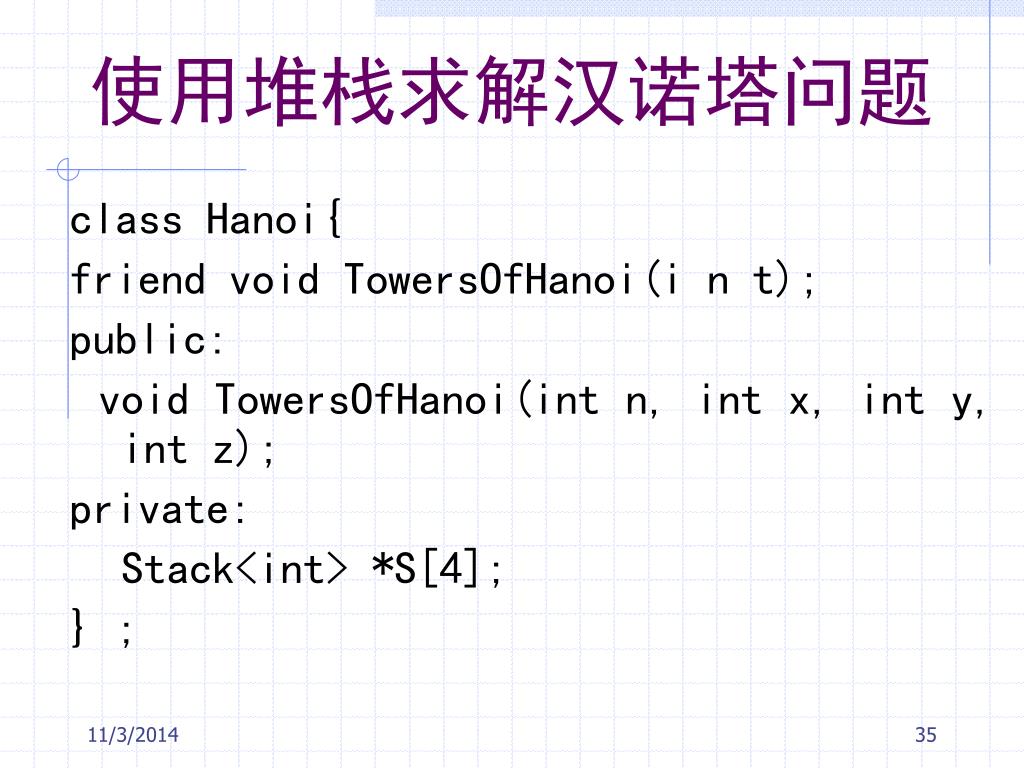 使用堆栈求解汉诺塔问题

class Hanoi{
friend void TowersOfHanoi(i n t);
public:
void TowersOfHanoi(int n, int x, int y, int z);
private:
Stack<int> *S[4];
} ;

11/3/2014

35